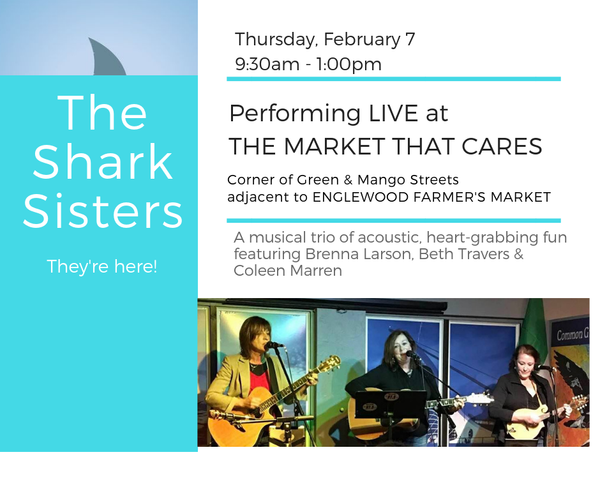 The Shark Sisters

They're here!

Thursday, February 7
9:30am - 1:00pm

Performing LIVE at
THE MARKET THAT CARES

Corner of Green & Mango Streets
adjacent to ENGLEWOOD FARMER'S MARKET

A musical trio of acoustic, heart-grabbing fun featuring Brenna Larson, Beth Travers & Coleen Marren

Common G